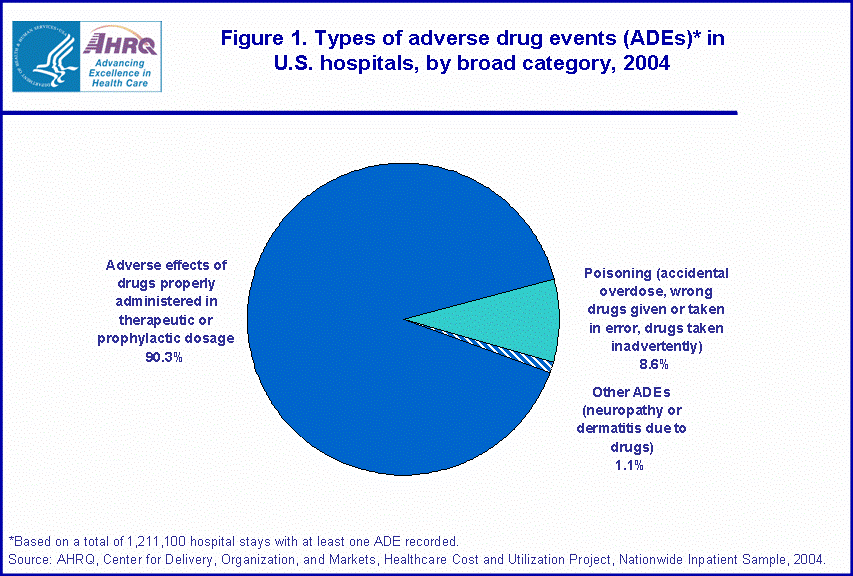 AHRQ
Advancing Excellence in Health Care

Figure 1. Types of adverse drug events (ADEs)* in U.S. hospitals, by broad category, 2004

Adverse effects of drugs properly administered in therapeutic or prophylactic dosage
90.3%

Poisoning (accidental overdose, wrong drugs given or taken in error, drugs taken inadvertently)
8.6%

Other ADEs (neuropathy or dermatitis due to drugs)
1.1%

*Based on a total of 1,211,100 hospital stays with at least one ADE recorded.
Source: AHRQ, Center for Delivery, Organization, and Markets, Healthcare Cost and Utilization Project, Nationwide Inpatient Sample, 2004.